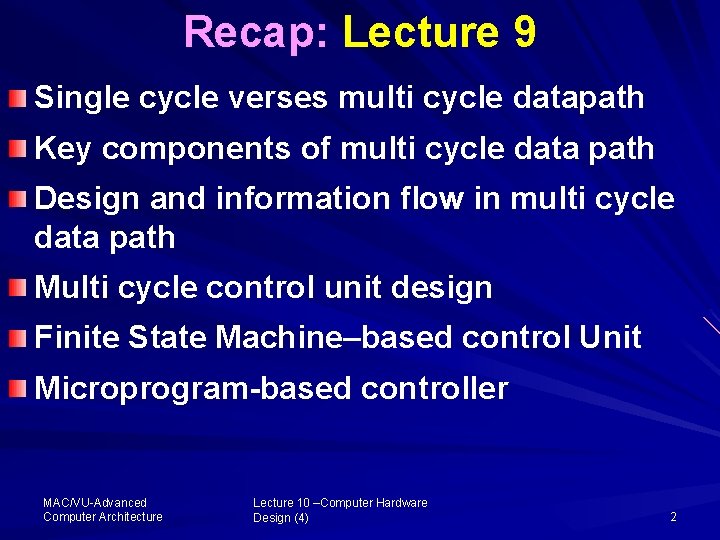 Recap: Lecture 9

Single cycle verses multi cycle datapath

Key components of multi cycle data path

Design and information flow in multi cycle data path

Multi cycle control unit design

Finite State Machine–based control Unit

Microprogram-based controller

MAC/VU-Advanced Computer Architecture

Lecture 10 –Computer Hardware Design (4)

2